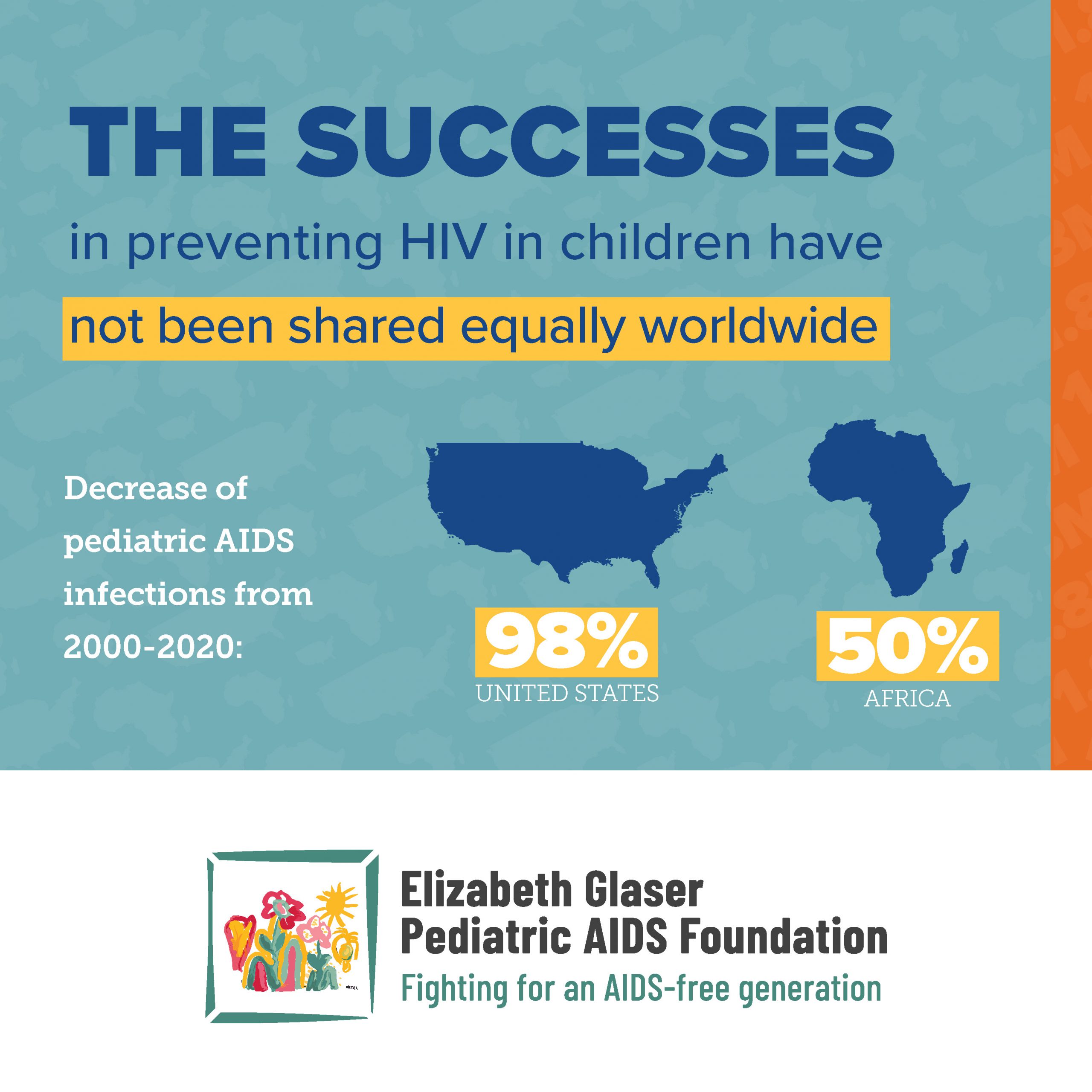 THE SUCCESSES

in preventing HIV in children have not been shared equally worldwide

Decrease of pediatric AIDS infections from 2000-2020:

98%
UNITED STATES

50%
AFRICA

Elizabeth Glaser
Pediatric AIDS Foundation
Fighting for an AIDS-free generation